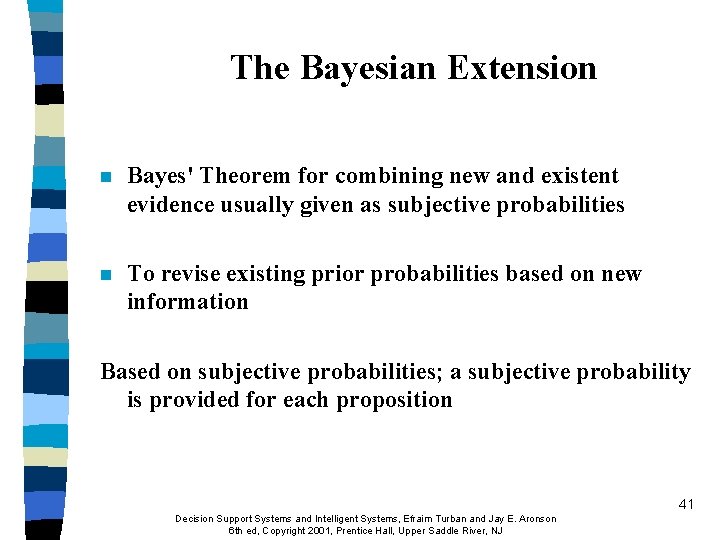 The Bayesian Extension

Bayes' Theorem for combining new and existent evidence usually given as subjective probabilities

To revise existing prior probabilities based on new information

Based on subjective probabilities; a subjective probability is provided for each proposition

41

Decision Support Systems and Intelligent Systems, Efraim Turban and Jay E. Aronson
6th ed, Copyright 2001, Prentice Hall, Upper Saddle River, NJ